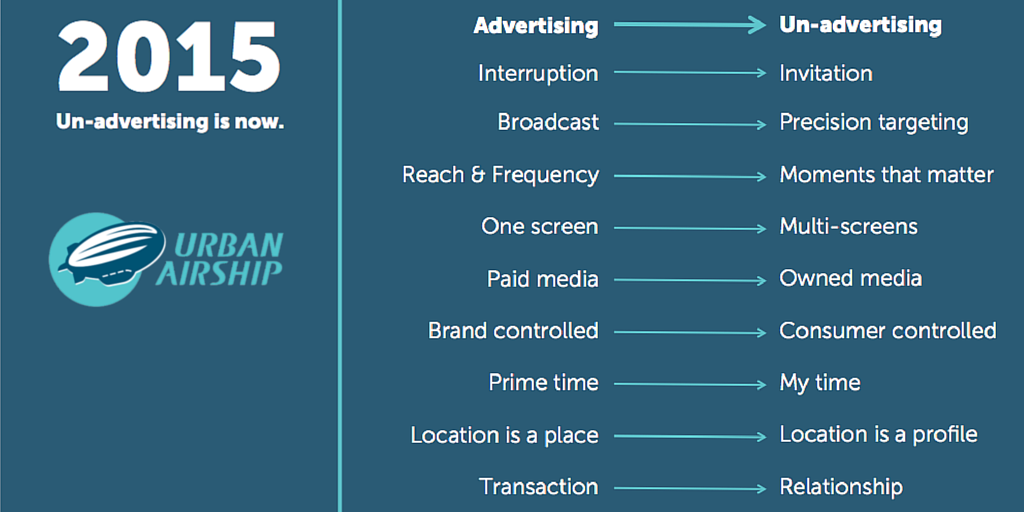 2015
Un-advertising is now.

URBAN AIRSHIP

| Advertising | Un-advertising |
|---|---|
| Interruption | Invitation |
| Broadcast | Precision targeting |
| Reach & Frequency | Moments that matter |
| One screen | Multi-screens |
| Paid media | Owned media |
| Brand controlled | Consumer controlled |
| Prime time | My time |
| Location is a place | Location is a profile |
| Transaction | Relationship |